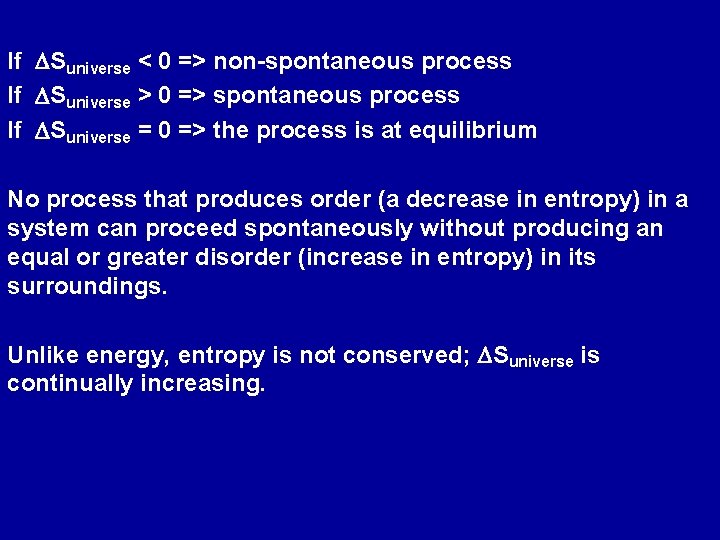 If $\Delta S_{universe} < 0$ => non-spontaneous process
If $\Delta S_{universe} > 0$ => spontaneous process
If $\Delta S_{universe} = 0$ => the process is at equilibrium

No process that produces order (a decrease in entropy) in a system can proceed spontaneously without producing an equal or greater disorder (increase in entropy) in its surroundings.

Unlike energy, entropy is not conserved; $\Delta S_{universe}$ is continually increasing.